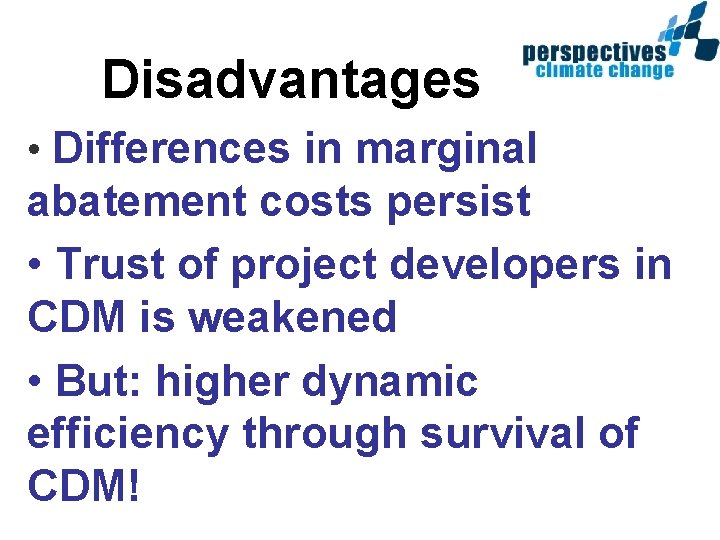 Disadvantages

perspectives
climate change

• Differences in marginal abatement costs persist

• Trust of project developers in CDM is weakened

• But: higher dynamic efficiency through survival of CDM!